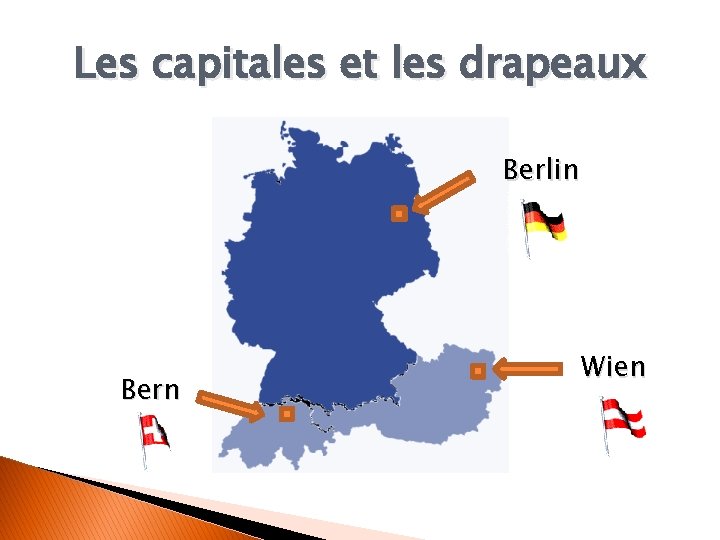 Les capitales et les drapeaux

Berlin

Wien

Bern